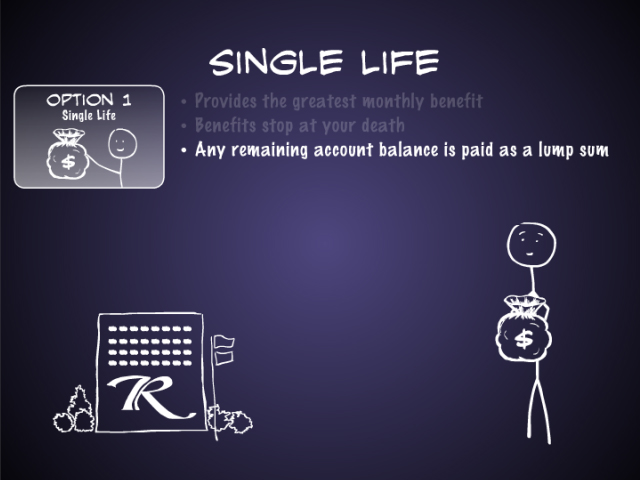 SINGLE LIFE

OPTION 1
Single Life

$

• Provides the greatest monthly benefit
• Benefits stop at your death
• Any remaining account balance is paid as a lump sum

R

$